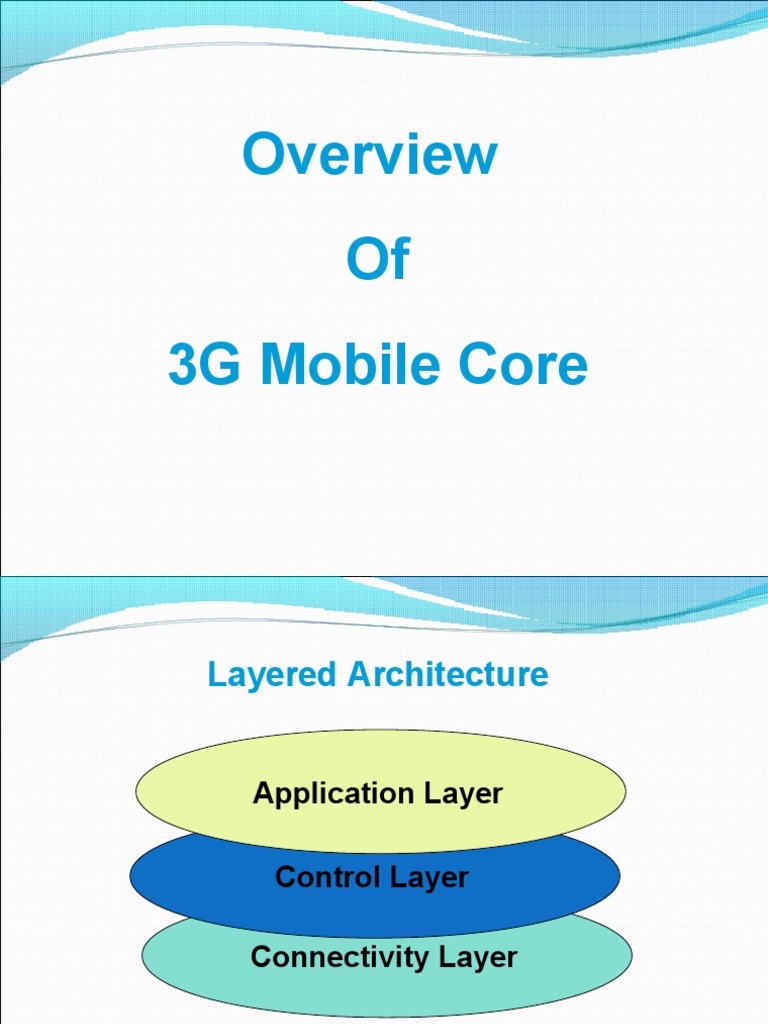 Overview

Of

3G Mobile Core

Layered Architecture

Application Layer

Control Layer

Connectivity Layer